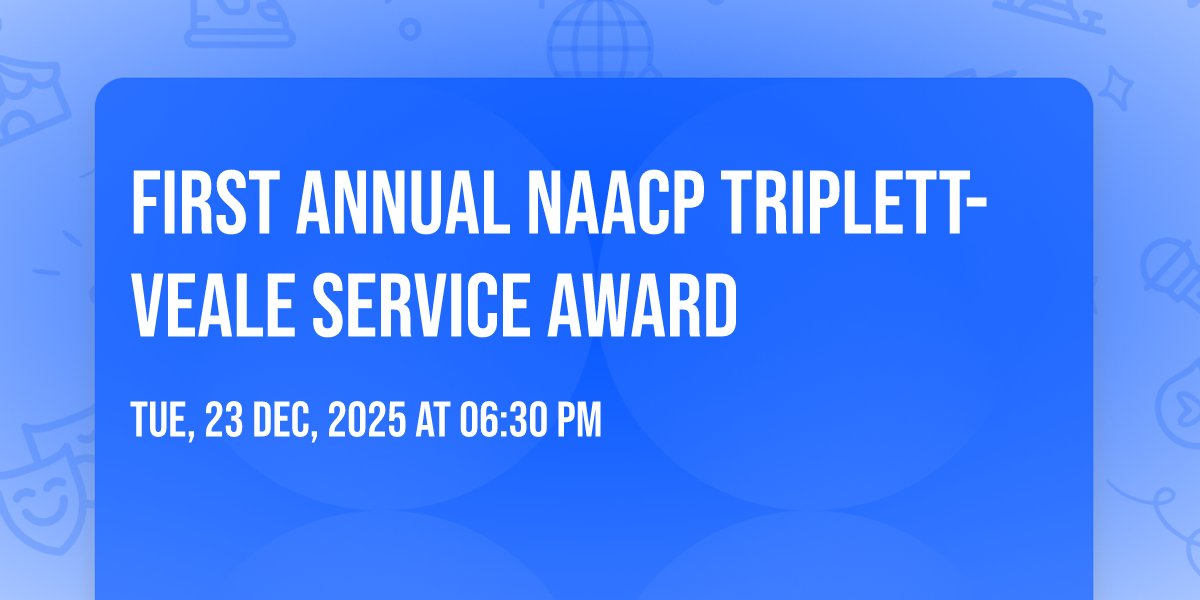 FIRST ANNUAL NAACP TRIPLETT-VEALE SERVICE AWARD

TUE, 23 DEC, 2025 AT 06:30 PM